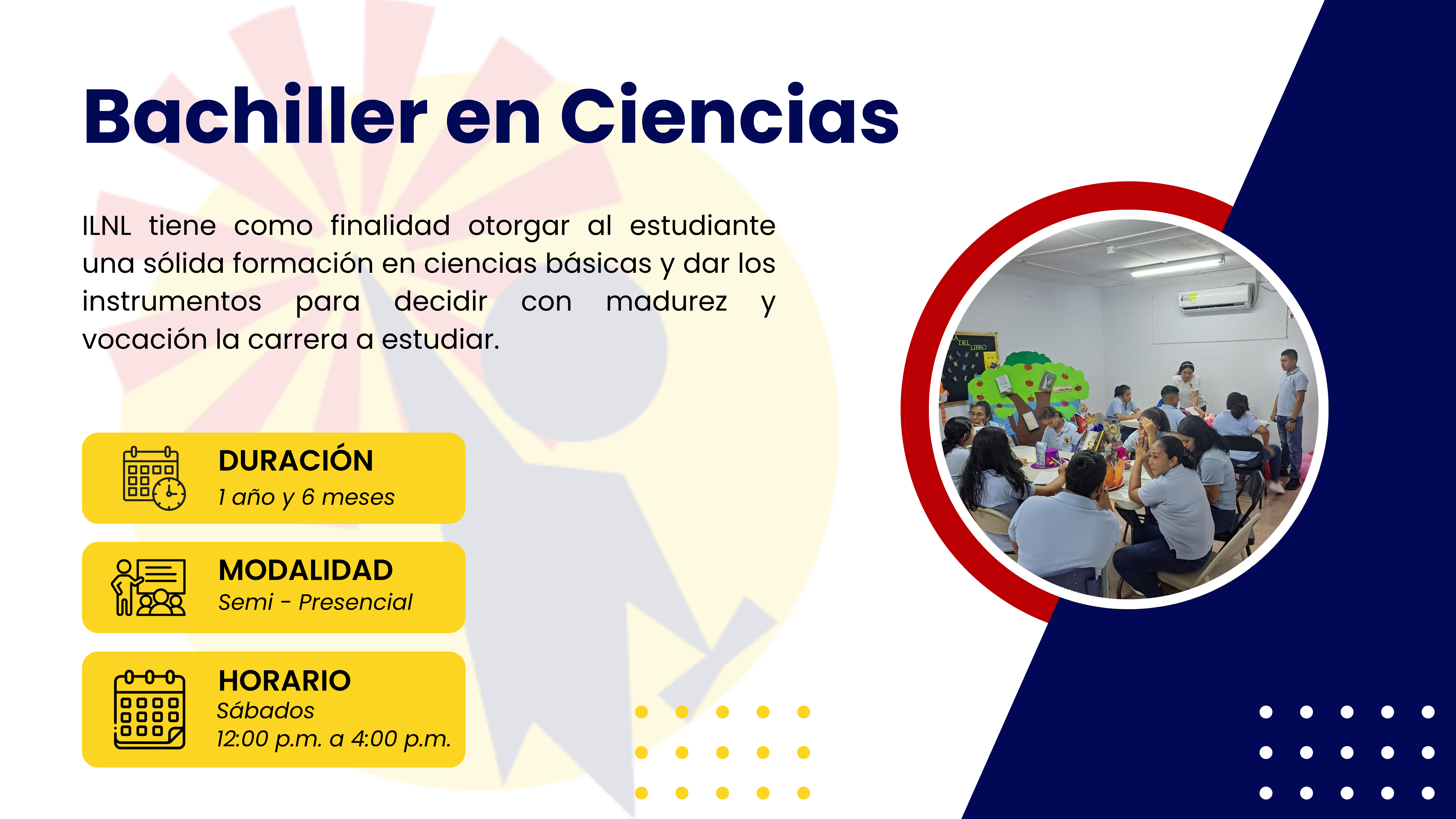 Bachiller en Ciencias

ILNL tiene como finalidad otorgar al estudiante una sólida formación en ciencias básicas y dar los instrumentos para decidir con madurez y vocación la carrera a estudiar.

DURACIÓN
1 año y 6 meses

MODALIDAD
Semi - Presencial

HORARIO
Sábados
12:00 p.m. a 4:00 p.m.

DEL LIBRO